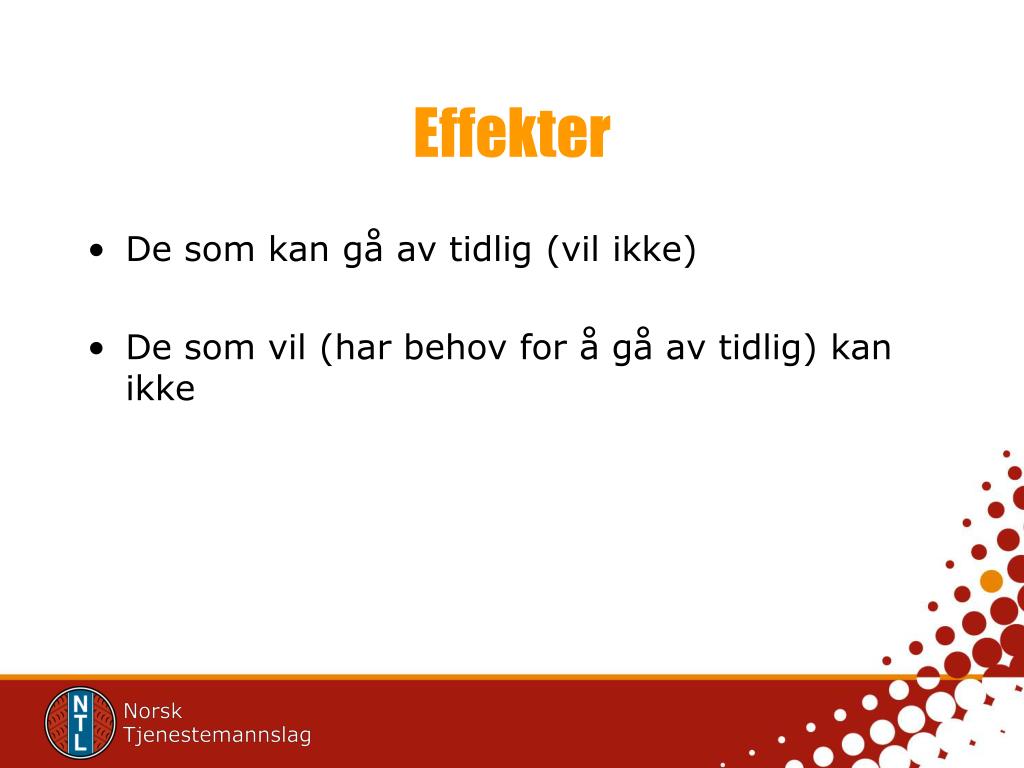 Effekter

• De som kan gå av tidlig (vil ikke)

• De som vil (har behov for å gå av tidlig) kan ikke

NTL

Norsk
Tjenestemannslag